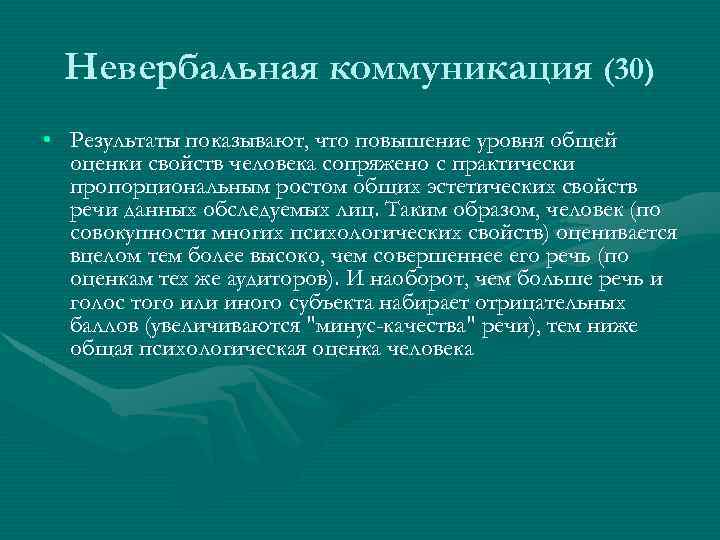 Невербальная коммуникация (30)

• Результаты показывают, что повышение уровня общей оценки свойств человека сопряжено с практически пропорциональным ростом общих эстетических свойств речи данных обследуемых лиц. Таким образом, человек (по совокупности многих психологических свойств) оценивается вцелом тем более высоко, чем совершеннее его речь (по оценкам тех же аудиторов). И наоборот, чем больше речь и голос того или иного субъекта набирает отрицательных баллов (увеличиваются "минус-качества" речи), тем ниже общая психологическая оценка человека